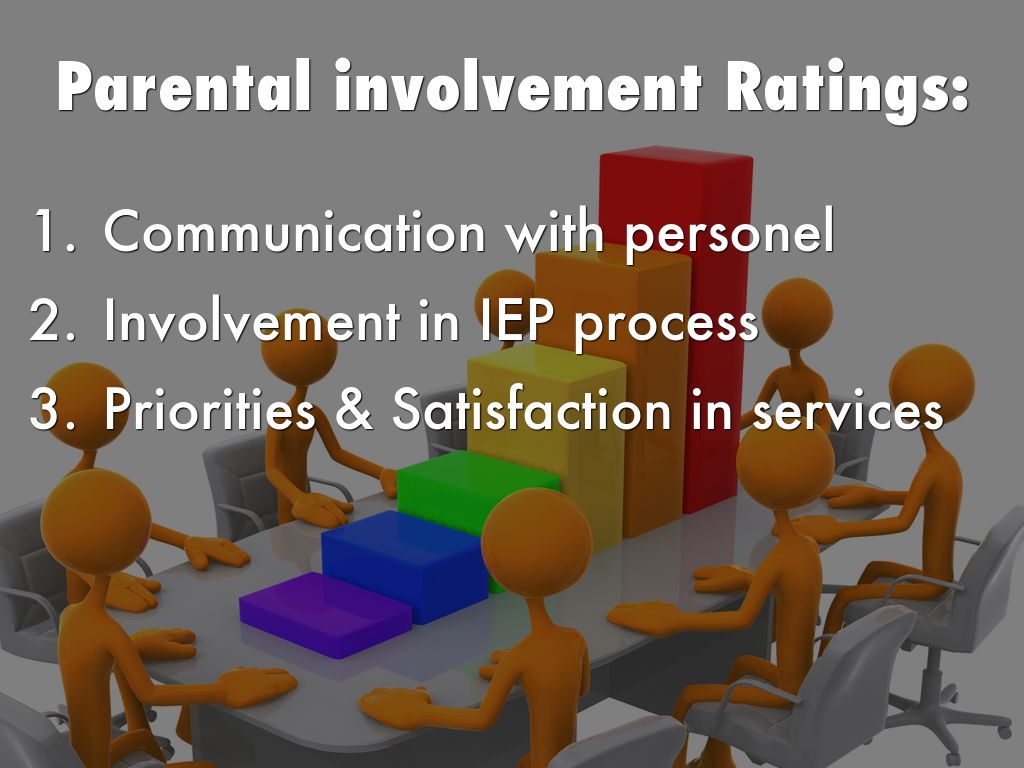 Parental involvement Ratings:

1. Communication with personel
2. Involvement in IEP process
3. Priorities & Satisfaction in services